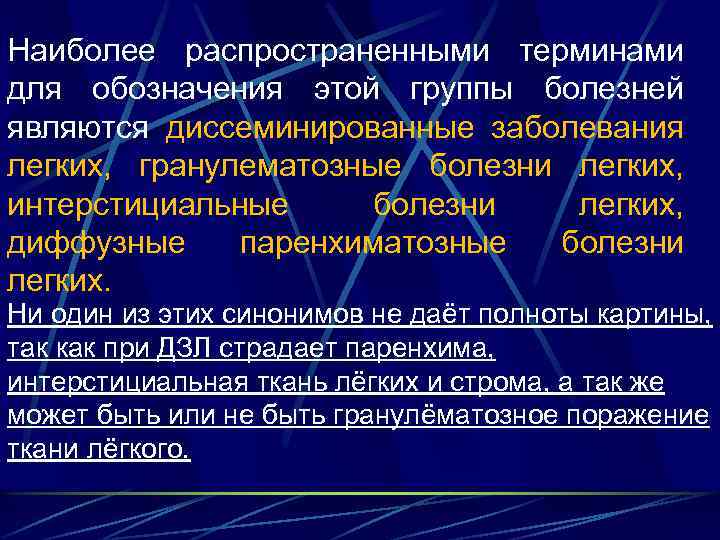 Наиболее распространенными терминами для обозначения этой группы болезней являются диссеминированные заболевания легких, гранулематозные болезни легких, интерстициальные болезни легких, диффузные паренхиматозные болезни легких.

Ни один из этих синонимов не даёт полноты картины, так как при ДЗЛ страдает паренхима, интерстициальная ткань лёгких и строма, а так же может быть или не быть гранулёматозное поражение ткани лёгкого.